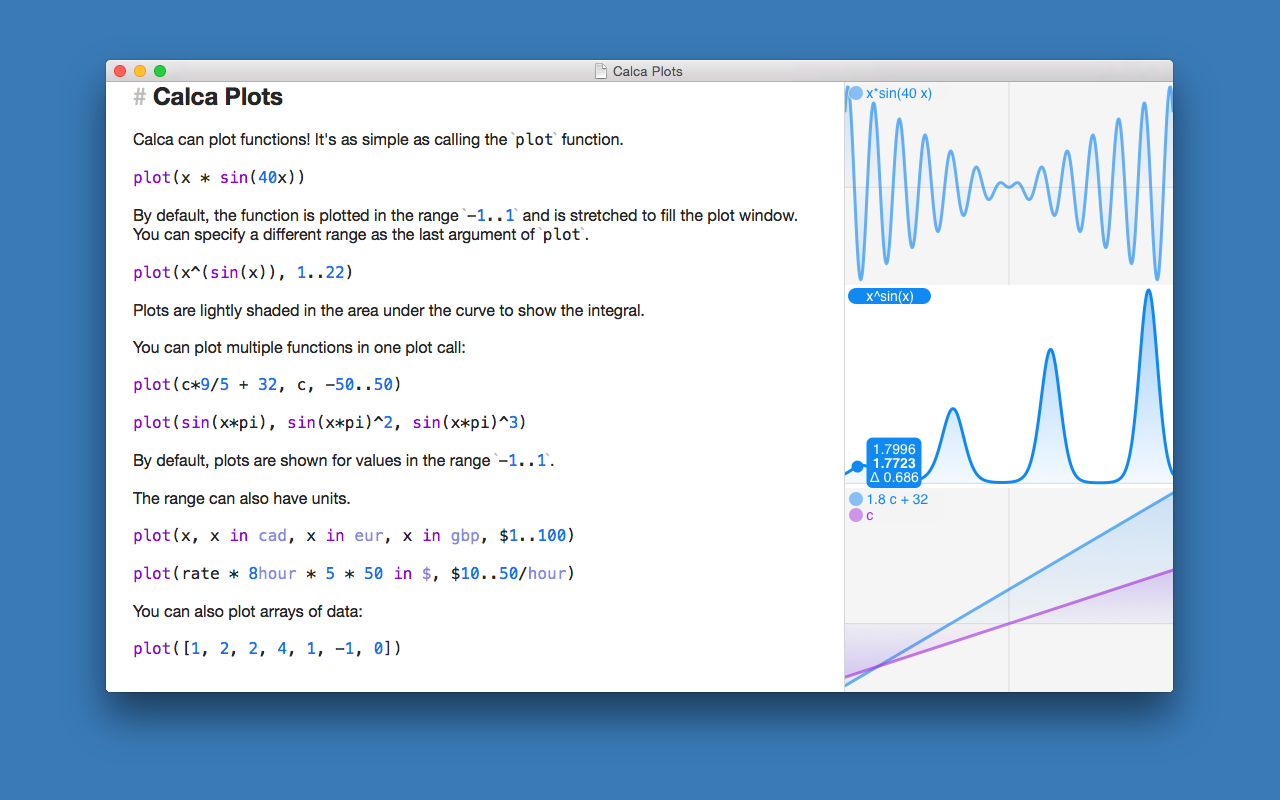 Calca Plots

# Calca Plots

Calca can plot functions! It's as simple as calling the `plot` function.

plot(x * sin(40x))

By default, the function is plotted in the range `-1..1` and is stretched to fill the plot window. You can specify a different range as the last argument of `plot`.

plot(x^(sin(x)), 1..22)

Plots are lightly shaded in the area under the curve to show the integral.

You can plot multiple functions in one plot call:

plot(c*9/5 + 32, c, -50..50)

plot(sin(x*pi), sin(x*pi)^2, sin(x*pi)^3)

By default, plots are shown for values in the range `-1..1`.

The range can also have units.

plot(x, x in cad, x in eur, x in gbp, $1..100)

plot(rate * 8hour * 5 * 50 in $, $10..50/hour)

You can also plot arrays of data:

plot([1, 2, 2, 4, 1, -1, 0])

x*sin(40 x)

x^sin(x)

1.7996
1.7723
Δ 0.686

1.8 c + 32
c